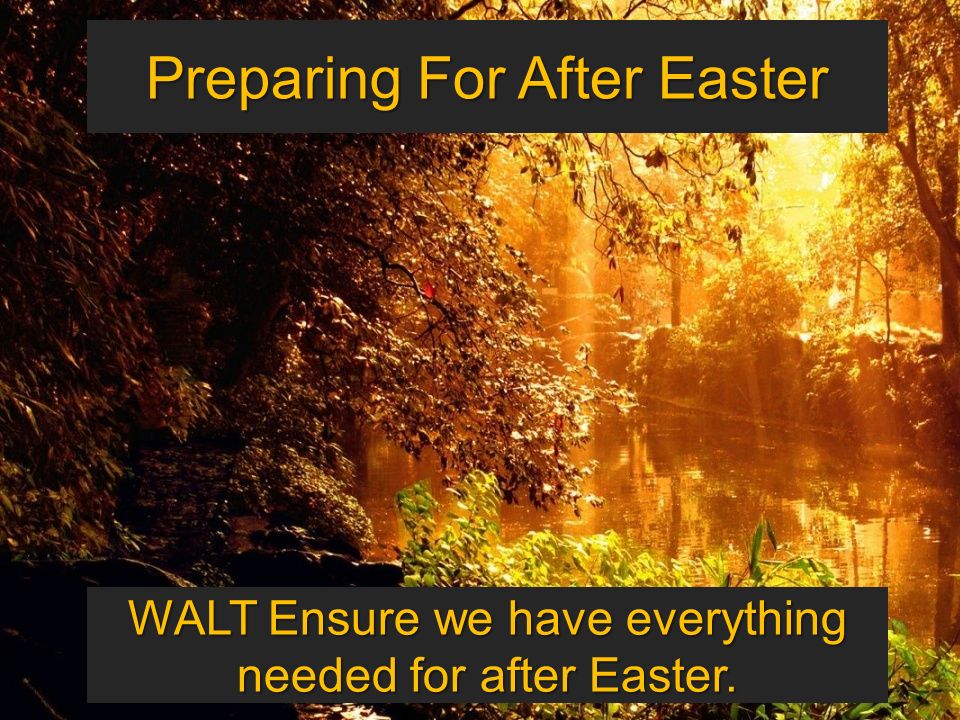 Preparing For After Easter

WALT Ensure we have everything needed for after Easter.